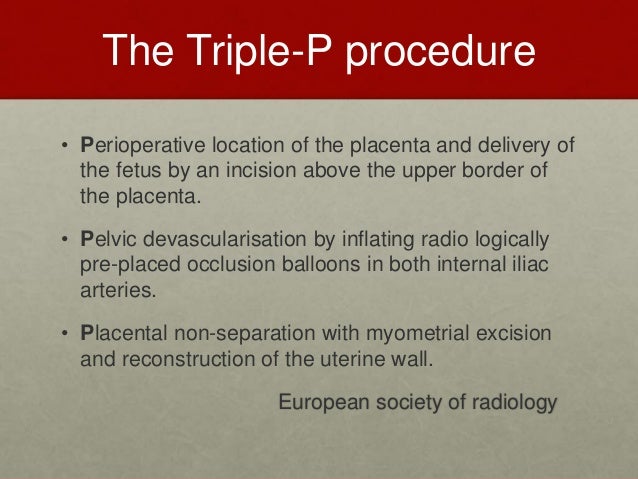 The Triple-P procedure

• Perioperative location of the placenta and delivery of the fetus by an incision above the upper border of the placenta.

• Pelvic devascularisation by inflating radio logically pre-placed occlusion balloons in both internal iliac arteries.

• Placental non-separation with myometrial excision and reconstruction of the uterine wall.

European society of radiology